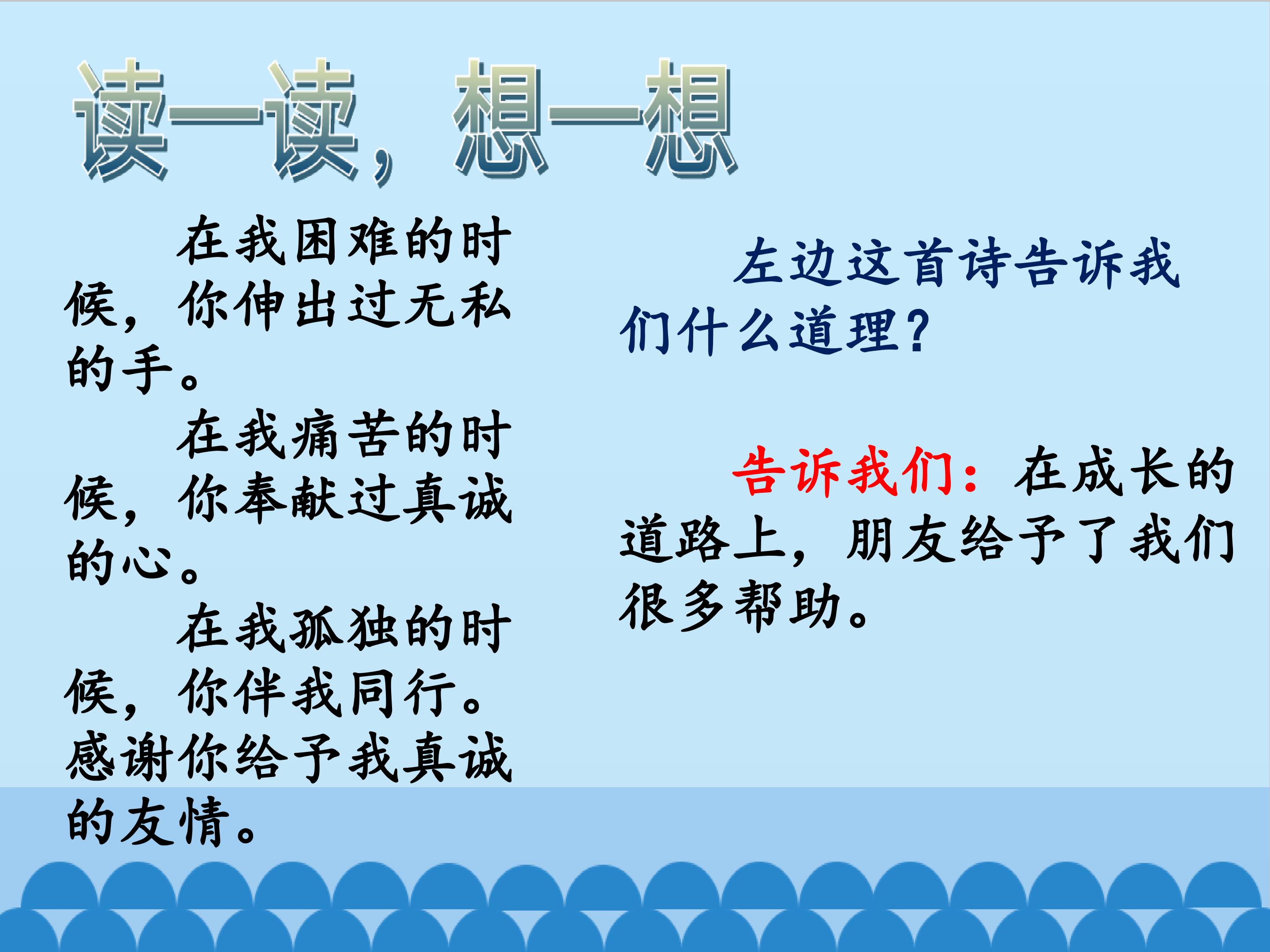 读一读，想一想

在我困难的时候，你伸出过无私的手。

在我痛苦的时候，你奉献过真诚的心。

在我孤独的时候，你伴我同行。感谢你给予我真诚的友情。

左边这首诗告诉我们什么道理？

告诉我们：在成长的道路上，朋友给予了我们很多帮助。